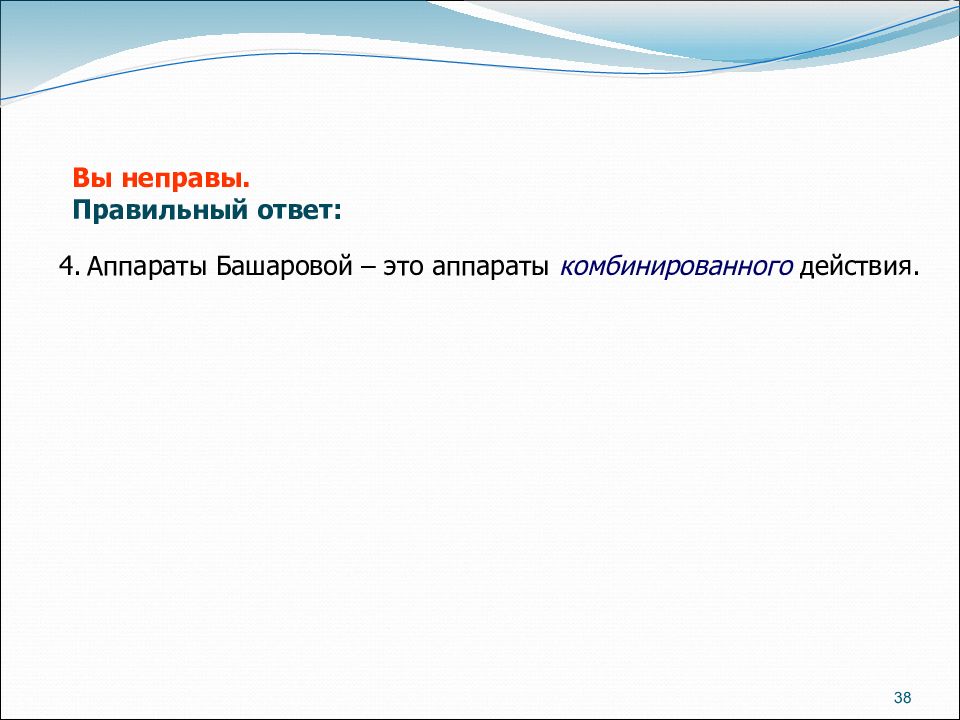 Вы неправы.
Правильный ответ:

4. Аппараты Башаровой – это аппараты комбинированного действия.

38